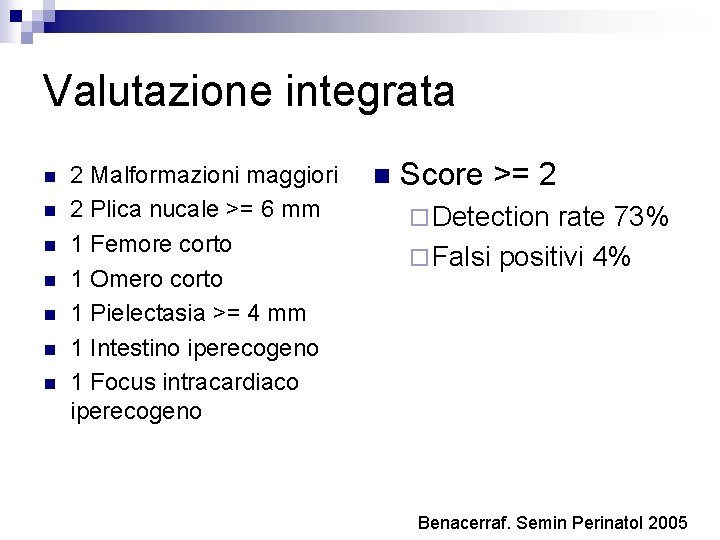 Valutazione integrata

- 2 Malformazioni maggiori
- 2 Plica nucale >= 6 mm
- 1 Femore corto
- 1 Omero corto
- 1 Pielectasia >= 4 mm
- 1 Intestino iperecogeno
- 1 Focus intracardiaco iperecogeno

- Score >= 2
  - Detection rate 73%
  - Falsi positivi 4%

Benacerraf. Semin Perinatol 2005